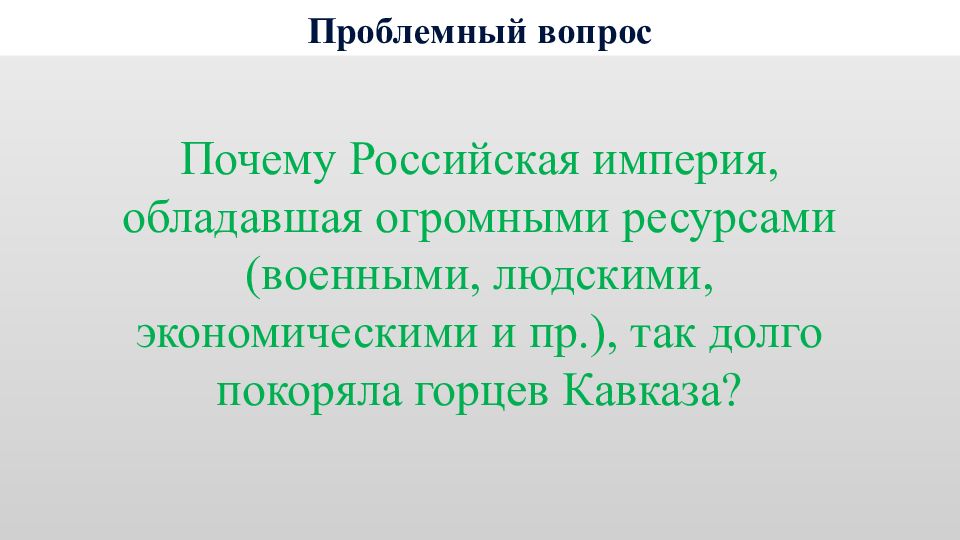 Проблемный вопрос

Почему Российская империя, обладавшая огромными ресурсами (военными, людскими, экономическими и пр.), так долго покоряла горцев Кавказа?